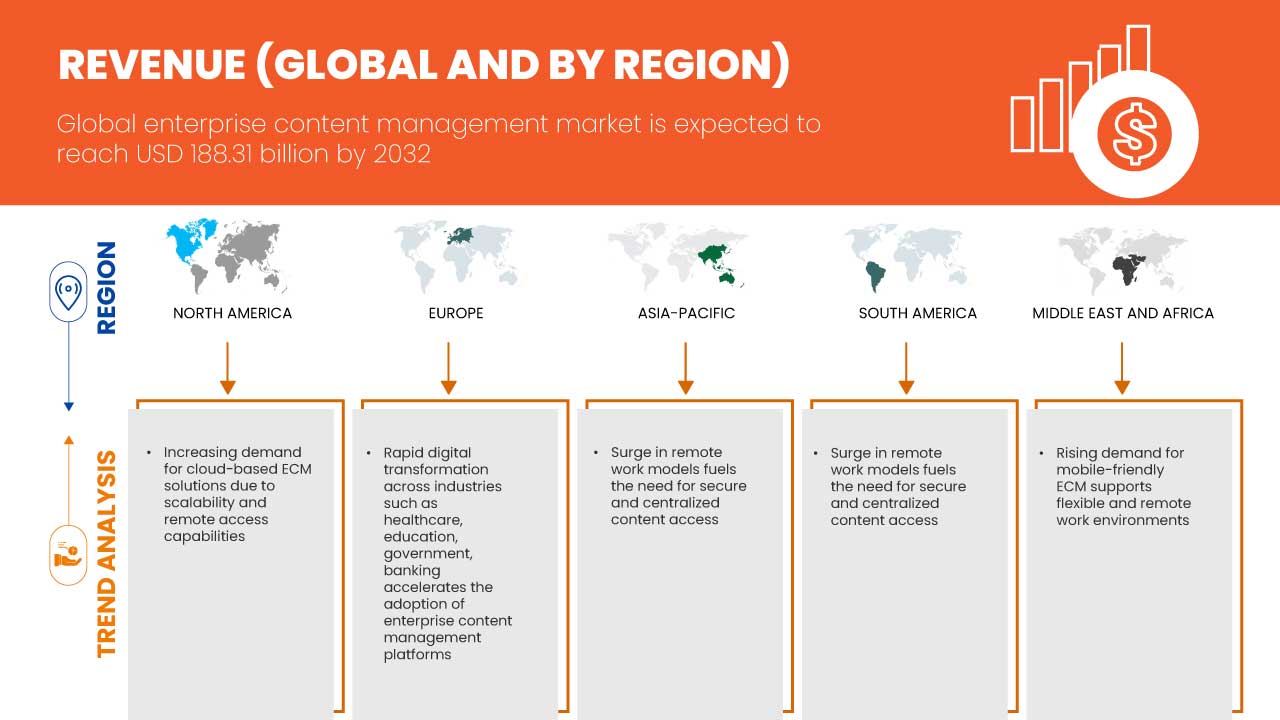 REVENUE (GLOBAL AND BY REGION)

Global enterprise content management market is expected to reach USD 188.31 billion by 2032

REGION

NORTH AMERICA

EUROPE

ASIA-PACIFIC

SOUTH AMERICA

MIDDLE EAST AND AFRICA

TREND ANALYSIS

• Increasing demand for cloud-based ECM solutions due to scalability and remote access capabilities

• Rapid digital transformation across industries such as healthcare, education, government, banking accelerates the adoption of enterprise content management platforms

• Surge in remote work models fuels the need for secure and centralized content access

• Surge in remote work models fuels the need for secure and centralized content access

• Rising demand for mobile-friendly ECM supports flexible and remote work environments